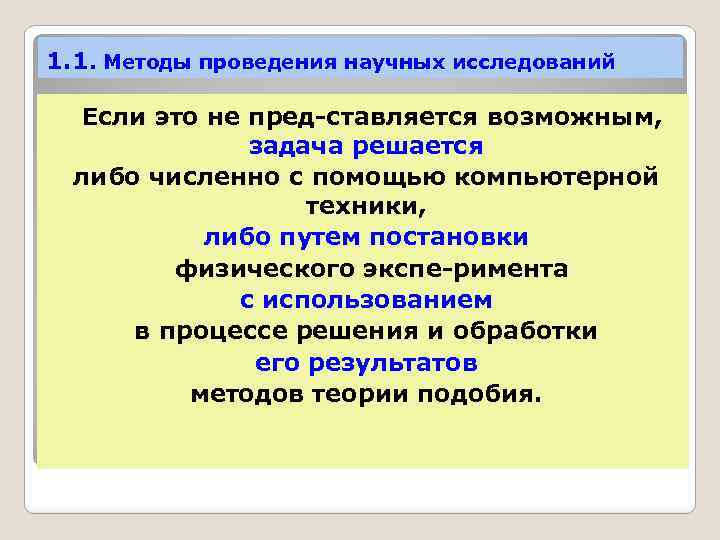 1.1. Методы проведения научных исследований

Если это не пред-ставляется возможным, задача решается либо численно с помощью компьютерной техники, либо путем постановки физического экспе-римента с использованием в процессе решения и обработки его результатов методов теории подобия.